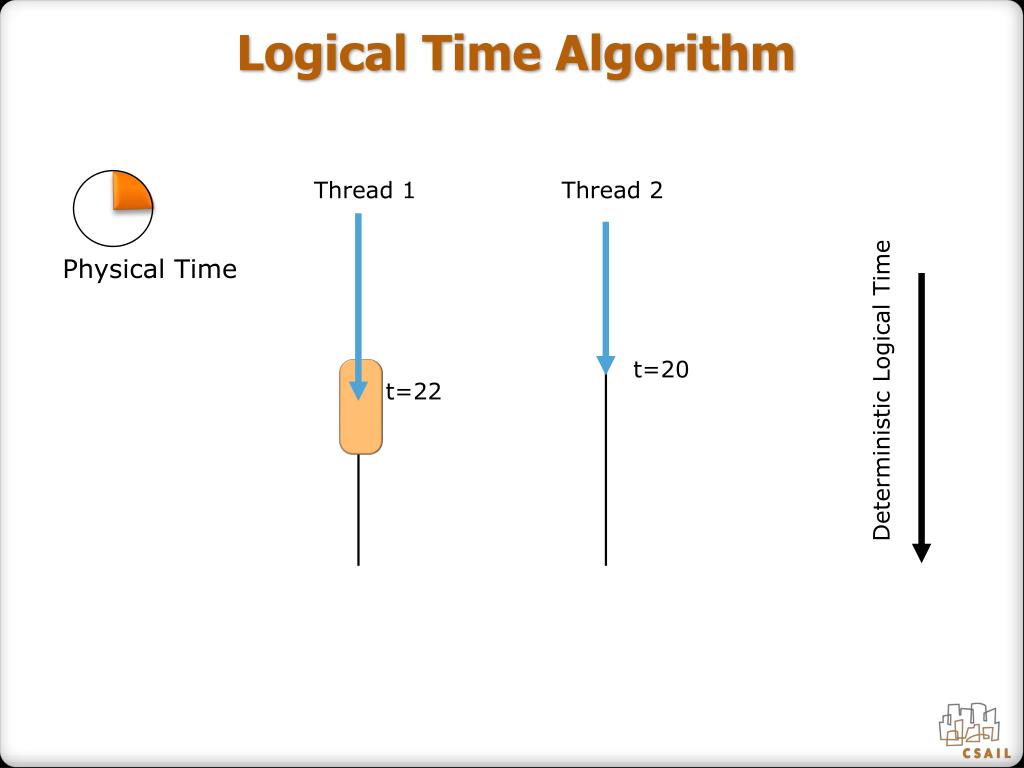 Logical Time Algorithm

Physical Time

Thread 1

Thread 2

t=22

t=20

Deterministic Logical Time

CSAIL